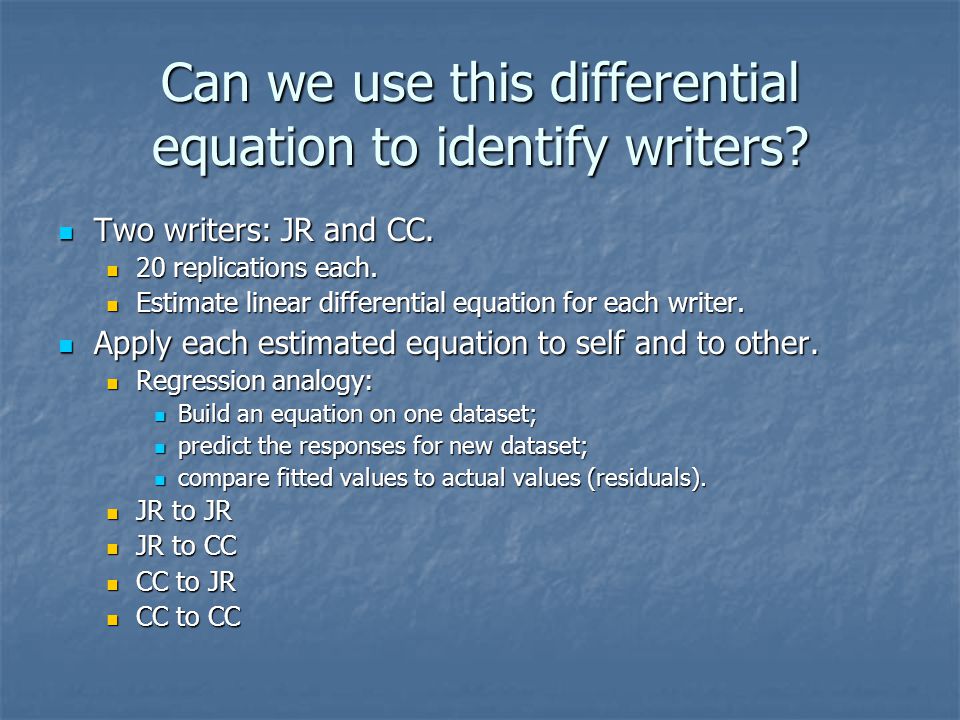 Can we use this differential equation to identify writers?

- Two writers: JR and CC.
  - 20 replications each.
  - Estimate linear differential equation for each writer.
- Apply each estimated equation to self and to other.
  - Regression analogy:
    - Build an equation on one dataset;
    - predict the responses for new dataset;
    - compare fitted values to actual values (residuals).
  - JR to JR
  - JR to CC
  - CC to JR
  - CC to CC